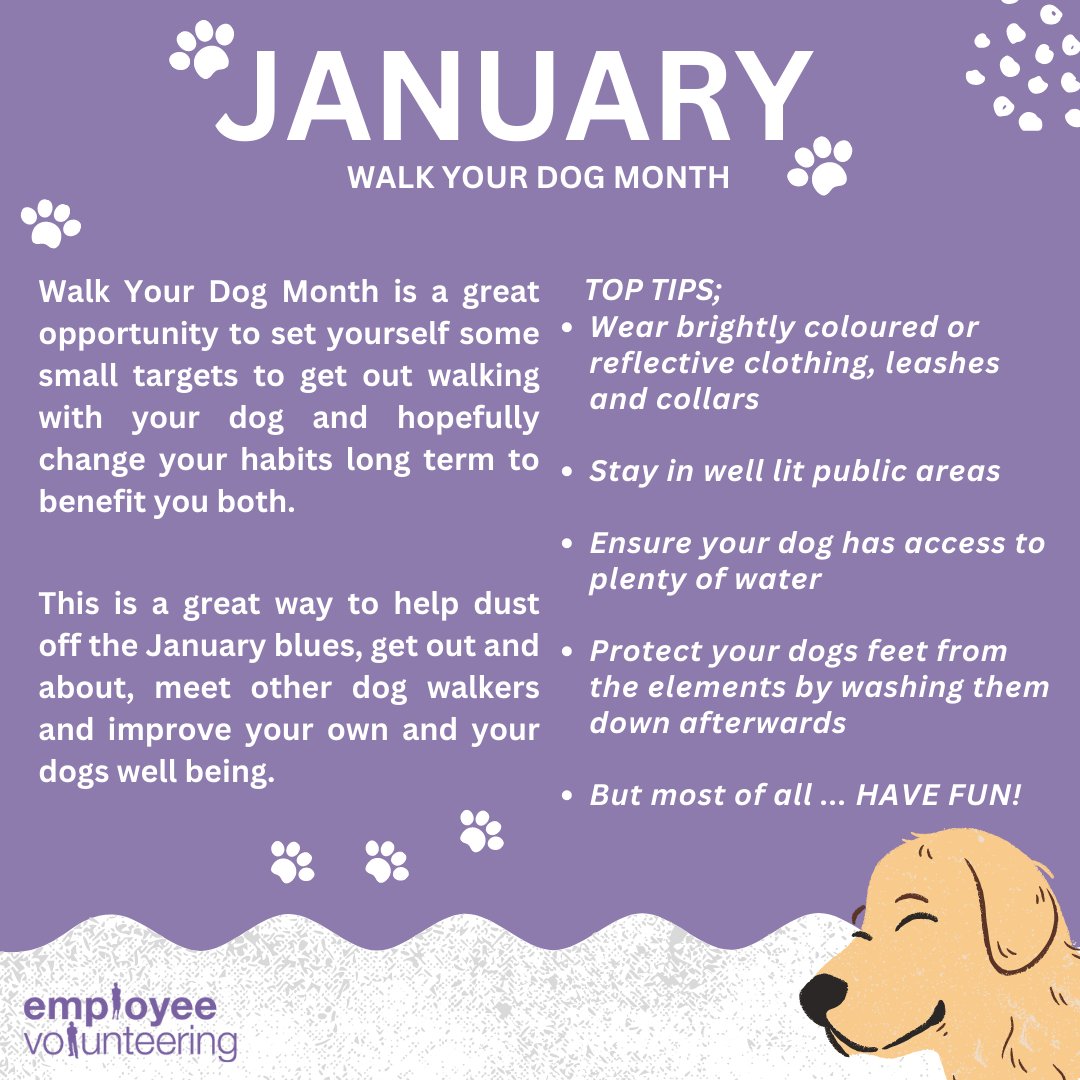 JANUARY
WALK YOUR DOG MONTH

Walk Your Dog Month is a great opportunity to set yourself some small targets to get out walking with your dog and hopefully change your habits long term to benefit you both.

This is a great way to help dust off the January blues, get out and about, meet other dog walkers and improve your own and your dogs well being.

TOP TIPS;
- Wear brightly coloured or reflective clothing, leashes and collars
- Stay in well lit public areas
- Ensure your dog has access to plenty of water
- Protect your dogs feet from the elements by washing them down afterwards
- But most of all ... HAVE FUN!

employee volunteering